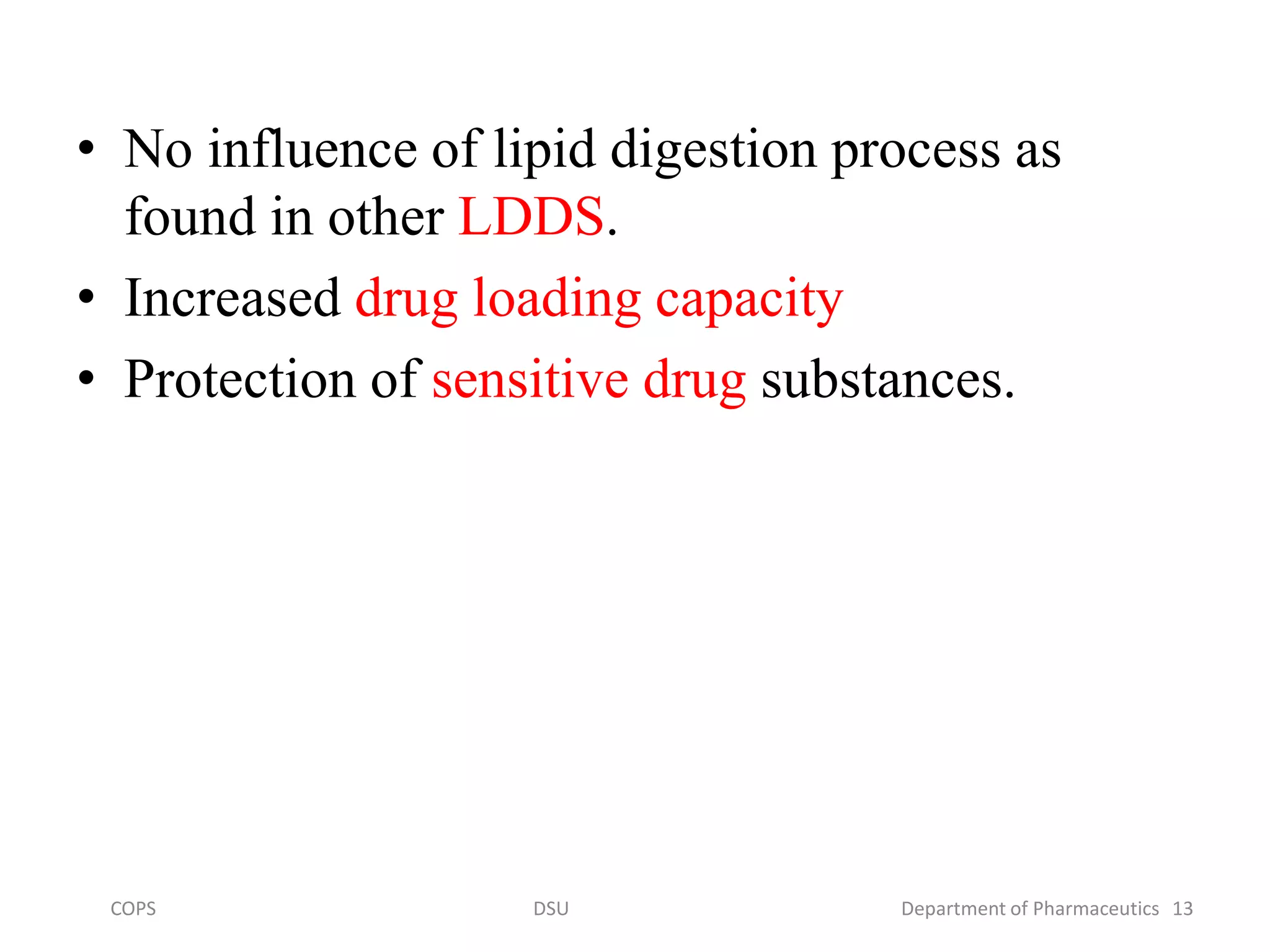 • No influence of lipid digestion process as found in other LDDS.
• Increased drug loading capacity
• Protection of sensitive drug substances.

COPS DSU Department of Pharmaceutics 13